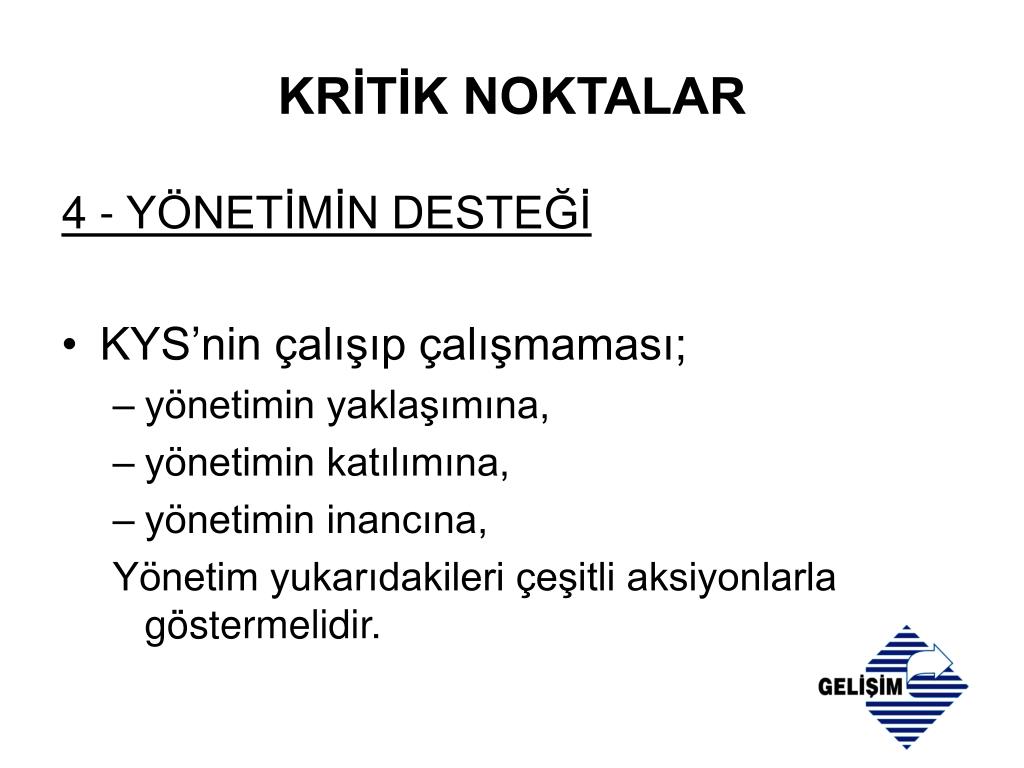 KRİTİK NOKTALAR

4 - YÖNETİMİN DESTEĞİ

• KYS’nin çalışıp çalışmaması;
– yönetimin yaklaşımına,
– yönetimin katılımına,
– yönetimin inancına,
Yönetim yukarıdakileri çeşitli aksiyonlarla göstermelidir.

GELİŞİM